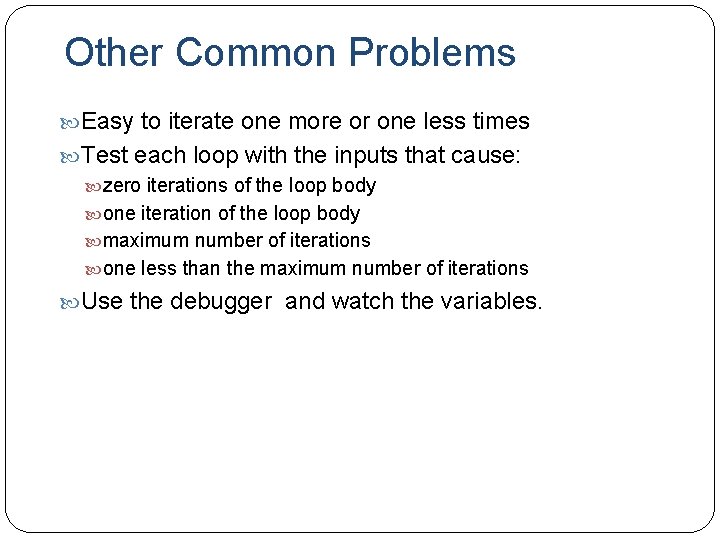 Other Common Problems

Easy to iterate one more or one less times

Test each loop with the inputs that cause:

zero iterations of the loop body

one iteration of the loop body

maximum number of iterations

one less than the maximum number of iterations

Use the debugger and watch the variables.